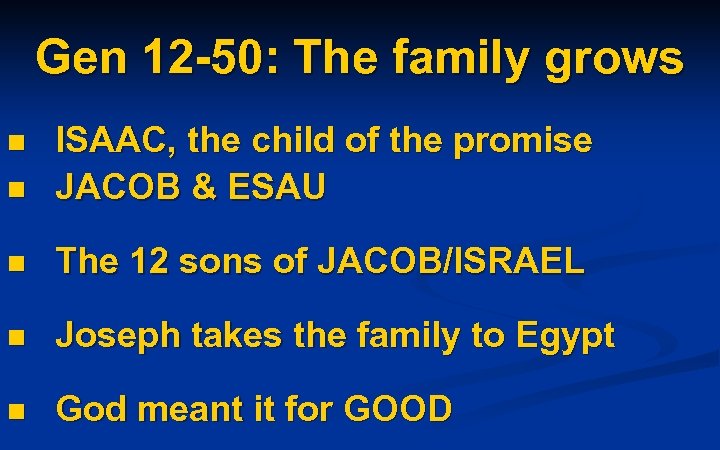 Gen 12-50: The family grows

- ISAAC, the child of the promise
- JACOB & ESAU

- The 12 sons of JACOB/ISRAEL

- Joseph takes the family to Egypt

- God meant it for GOOD